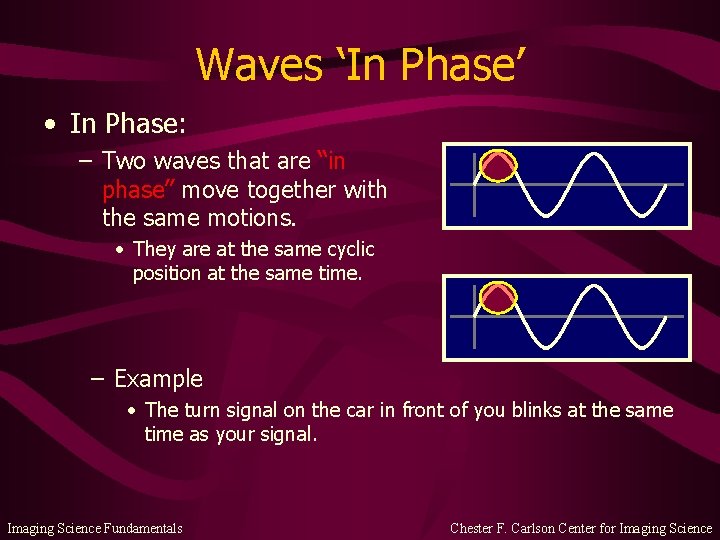 Waves ‘In Phase’

• In Phase:

– Two waves that are “in phase” move together with the same motions.

• They are at the same cyclic position at the same time.

– Example

• The turn signal on the car in front of you blinks at the same time as your signal.

Imaging Science Fundamentals

Chester F. Carlson Center for Imaging Science